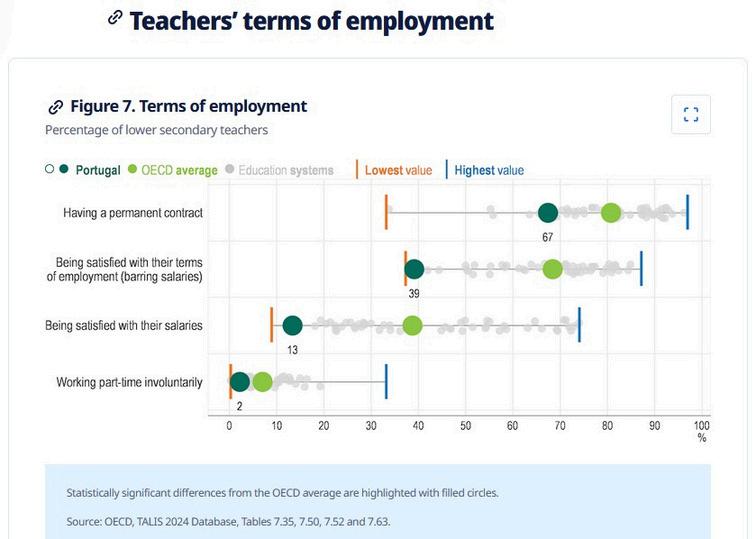 Teachers' terms of employment

Figure 7. Terms of employment

Percentage of lower secondary teachers

Portugal OECD average Education systems Lowest value Highest value

Having a permanent contract

67

Being satisfied with their terms of employment (barring salaries)

39

Being satisfied with their salaries

13

Working part-time involuntarily

2

0 10 20 30 40 50 60 70 80 90 100 %

Statistically significant differences from the OECD average are highlighted with filled circles.

Source: OECD, TALIS 2024 Database, Tables 7.35, 7.50, 7.52 and 7.63.